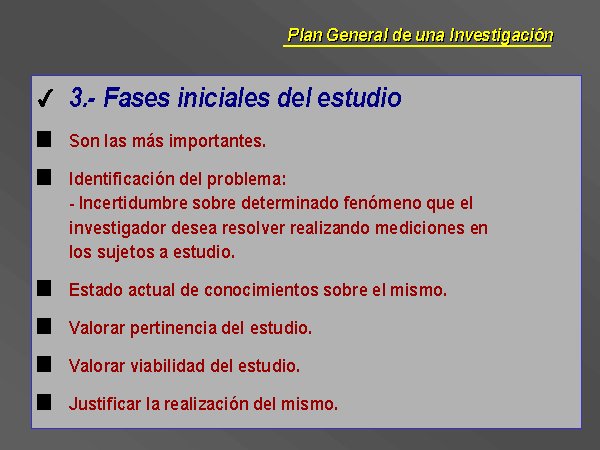 Plan General de una Investigación

✓ 3.- Fases iniciales del estudio

■ Son las más importantes.

■ Identificación del problema:
- Incertidumbre sobre determinado fenómeno que el investigador desea resolver realizando mediciones en los sujetos a estudio.

■ Estado actual de conocimientos sobre el mismo.

■ Valorar pertinencia del estudio.

■ Valorar viabilidad del estudio.

■ Justificar la realización del mismo.